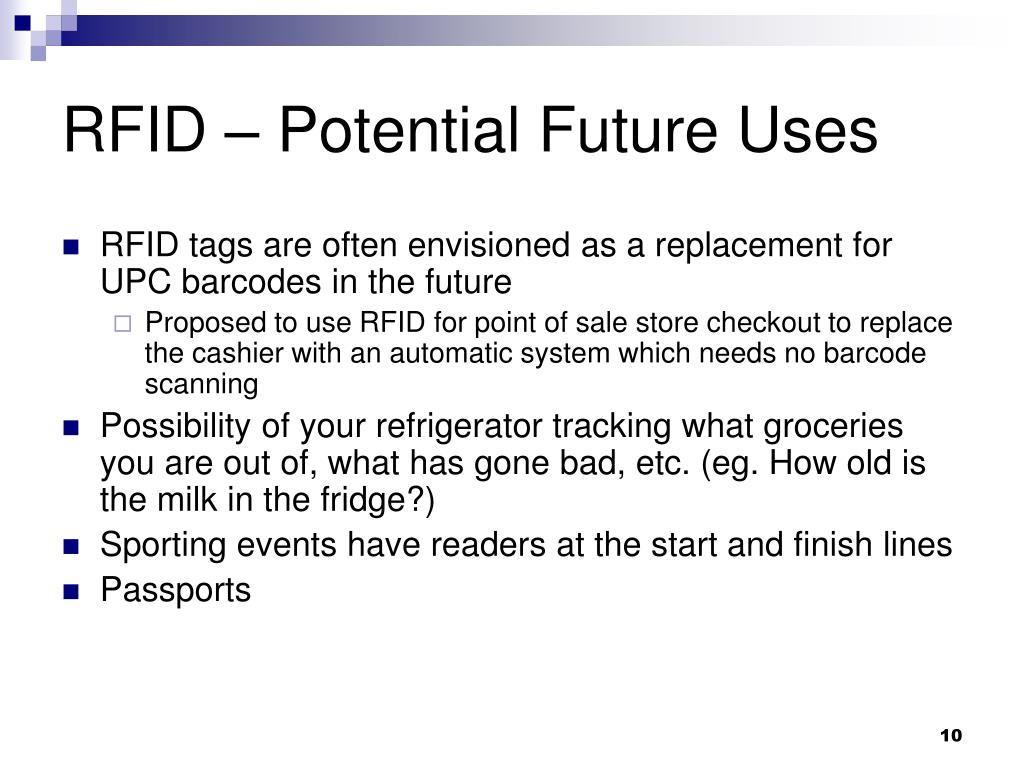 RFID – Potential Future Uses

RFID tags are often envisioned as a replacement for UPC barcodes in the future

Proposed to use RFID for point of sale store checkout to replace the cashier with an automatic system which needs no barcode scanning

Possibility of your refrigerator tracking what groceries you are out of, what has gone bad, etc. (eg. How old is the milk in the fridge?)

Sporting events have readers at the start and finish lines

Passports

10